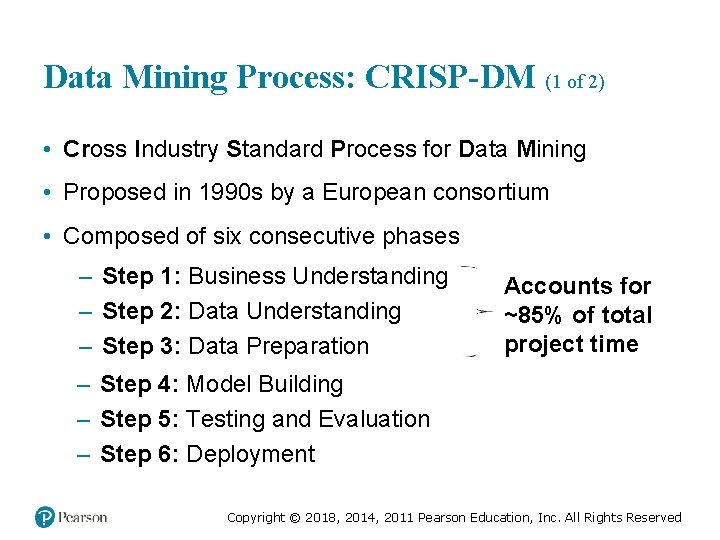 Data Mining Process: CRISP-DM (1 of 2)

• Cross Industry Standard Process for Data Mining

• Proposed in 1990s by a European consortium

• Composed of six consecutive phases

– Step 1: Business Understanding
– Step 2: Data Understanding
– Step 3: Data Preparation

Accounts for ~85% of total project time

– Step 4: Model Building
– Step 5: Testing and Evaluation
– Step 6: Deployment

Pearson

Copyright © 2018, 2014, 2011 Pearson Education, Inc. All Rights Reserved